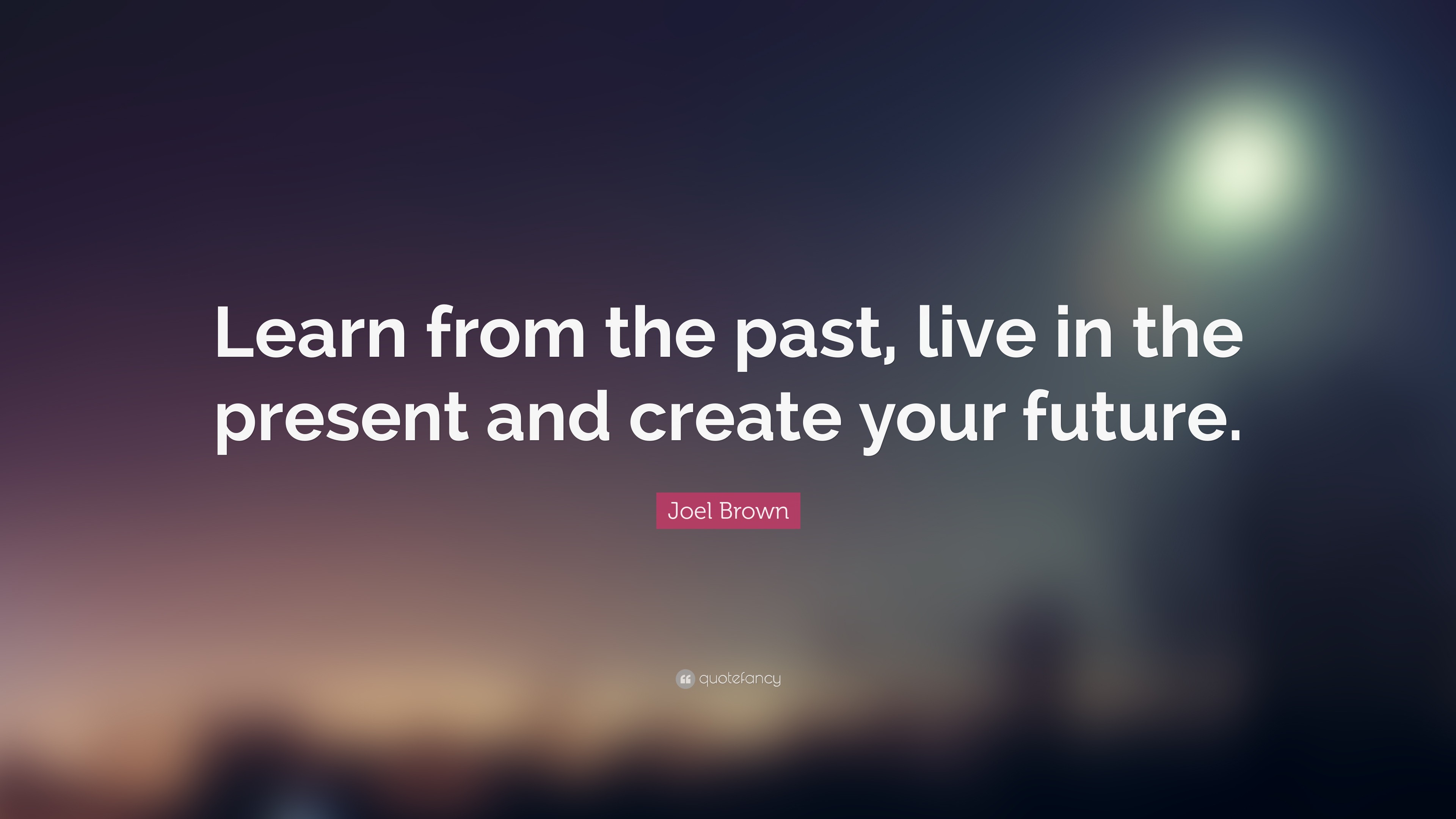 Learn from the past, live in the present and create your future.

Joel Brown

quotefancy